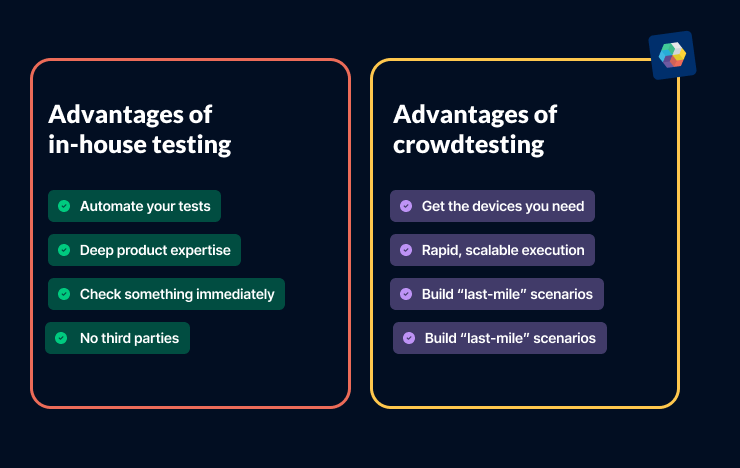 Advantages of in-house testing

Automate your tests

Deep product expertise

Check something immediately

No third parties

Advantages of crowdtesting

Get the devices you need

Rapid, scalable execution

Build “last-mile” scenarios

Build “last-mile” scenarios